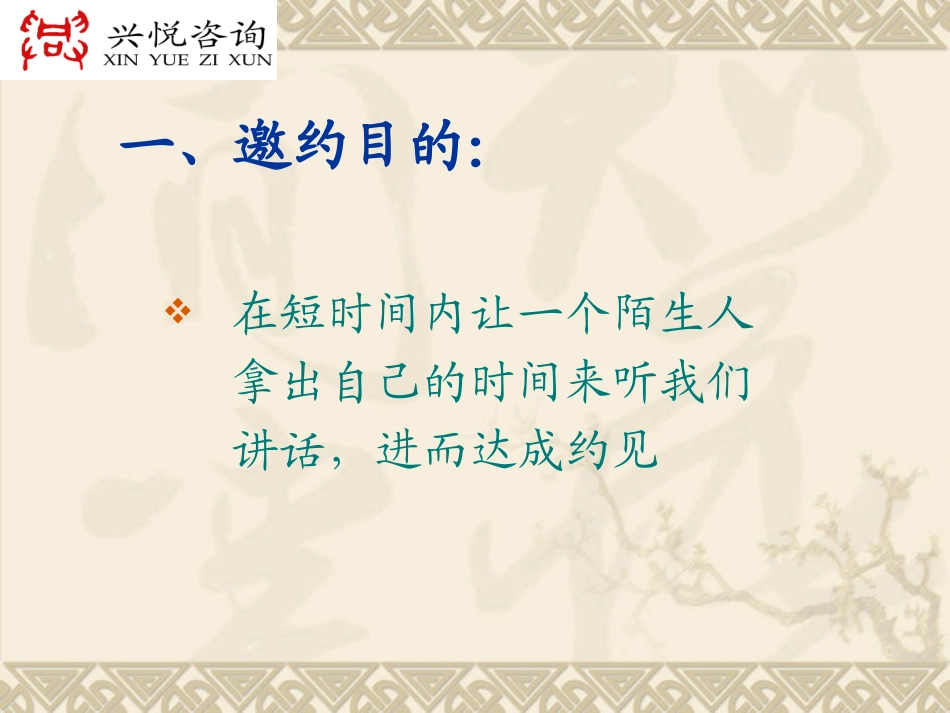 兴悦咨询
XIN YUE ZI XUN

一、邀约目的:

❖ 在短时间内让一个陌生人拿出自己的时间来听我们讲话，进而达成约见